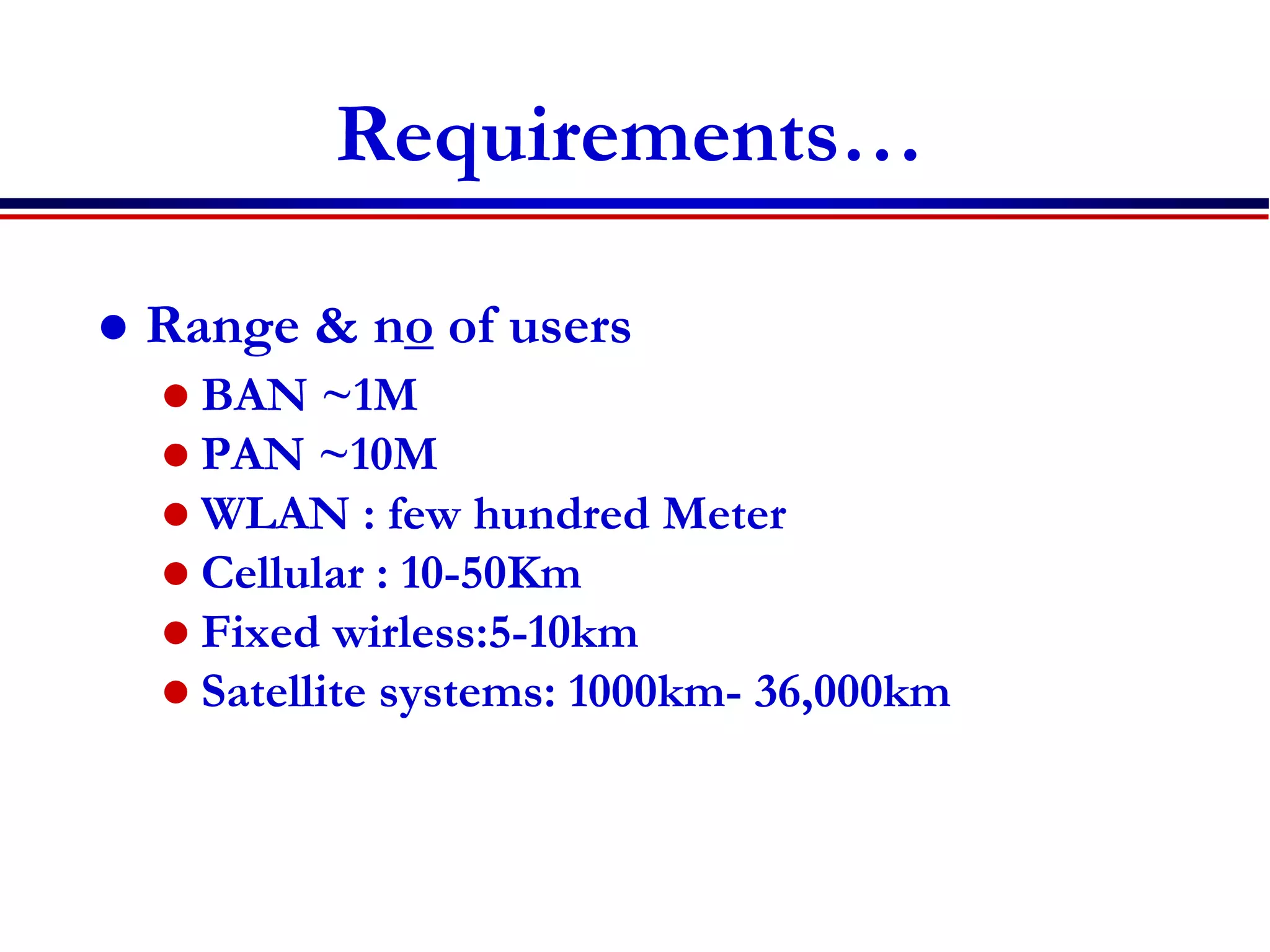 Requirements…

- Range & no of users
  - BAN ~1M
  - PAN ~10M
  - WLAN : few hundred Meter
  - Cellular : 10-50Km
  - Fixed wirless:5-10km
  - Satellite systems: 1000km- 36,000km